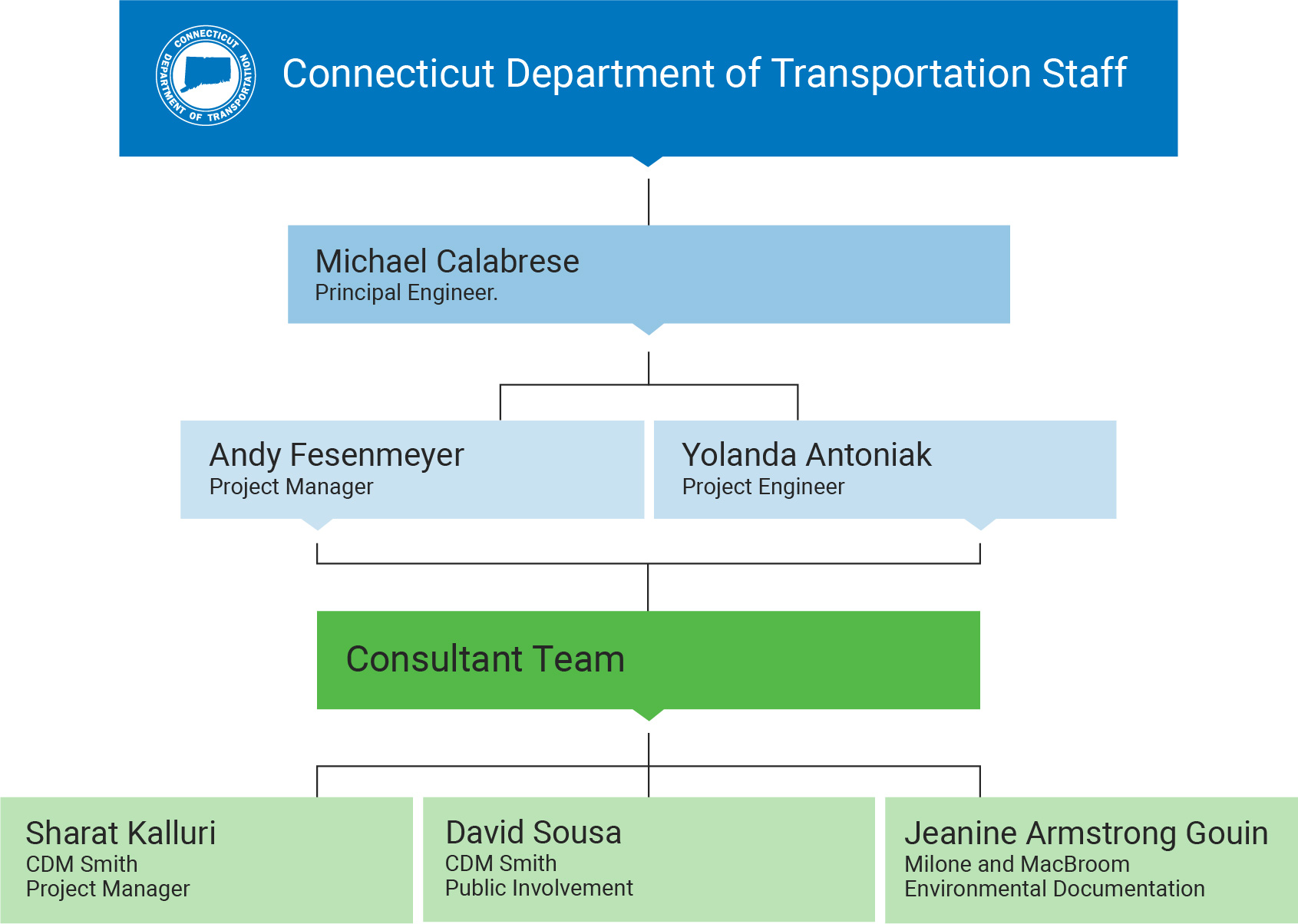 CONNECTICUT DEPARTMENT OF TRANSPORTATION

Connecticut Department of Transportation Staff

Michael Calabrese
Principal Engineer.

Andy Fesenmeyer
Project Manager

Yolanda Antoniak
Project Engineer

Consultant Team

Sharat Kalluri
CDM Smith
Project Manager

David Sousa
CDM Smith
Public Involvement

Jeanine Armstrong Gouin
Milone and MacBroom
Environmental Documentation